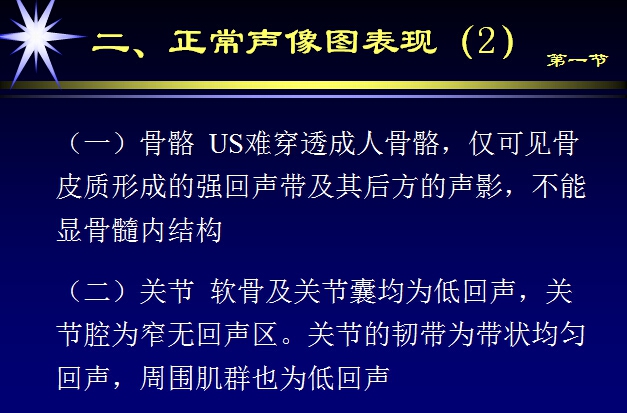 二、正常声像图表现（2）

第一节

（一）骨骼 US难穿透成人骨骼，仅可见骨皮质形成的强回声带及其后方的声影，不能显骨髓内结构

（二）关节 软骨及关节囊均为低回声，关节腔为窄无回声区。关节的韧带为带状均匀回声，周围肌群也为低回声